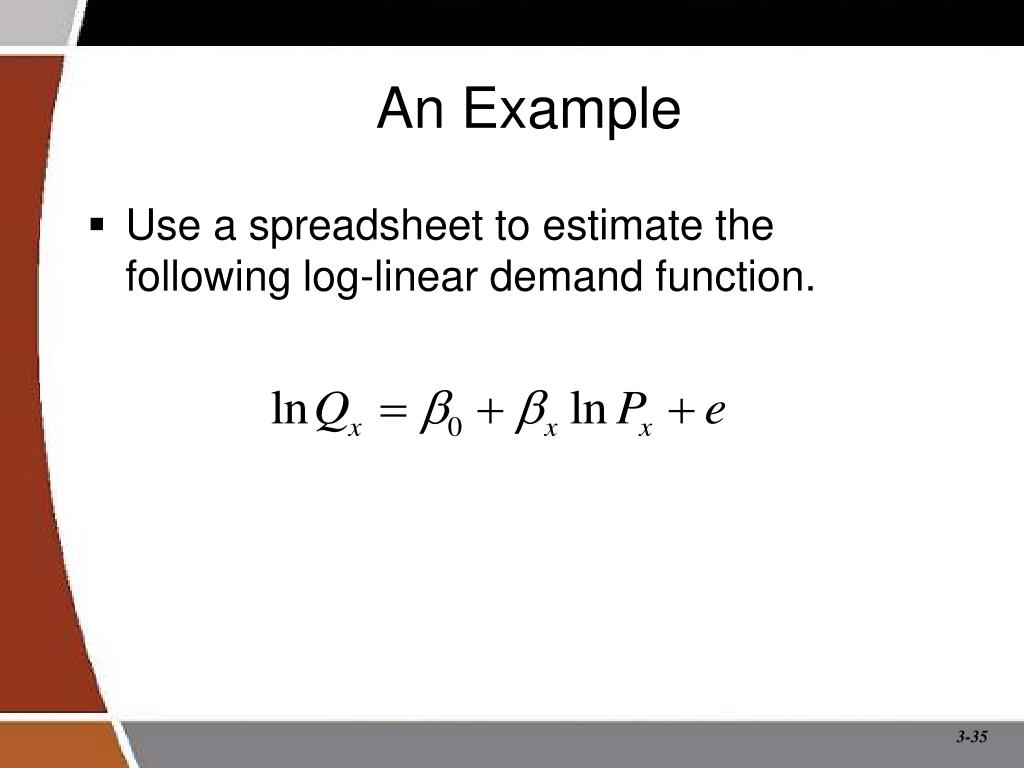 An Example

▪ Use a spreadsheet to estimate the following log-linear demand function.

$\ln Q_x = \beta_0 + \beta_x \ln P_x + e$

3-35